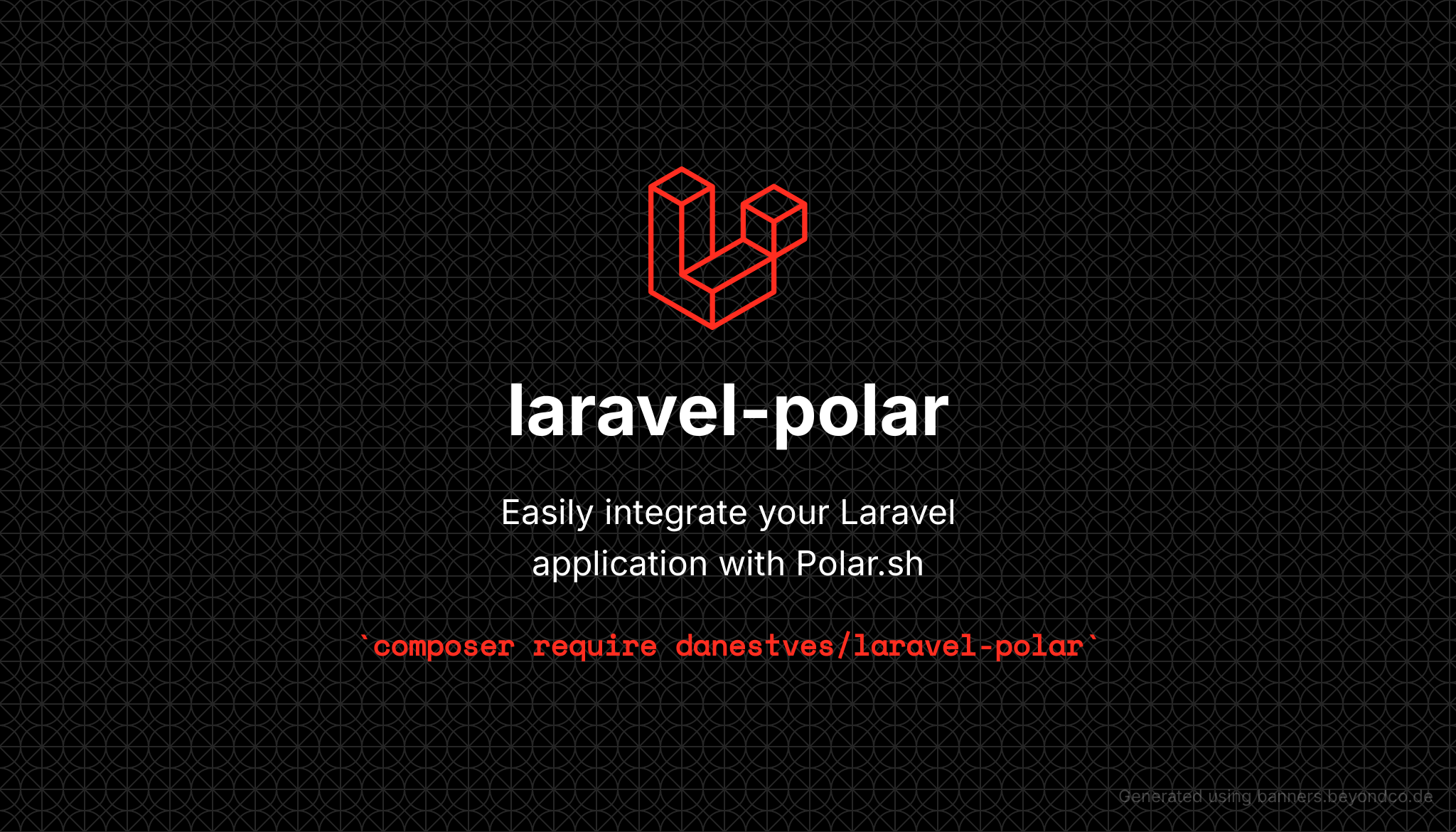 laravel-polar

Easily integrate your Laravel application with Polar.sh

`composer require danestves/laravel-polar`

Generated using banners.beyondco.de